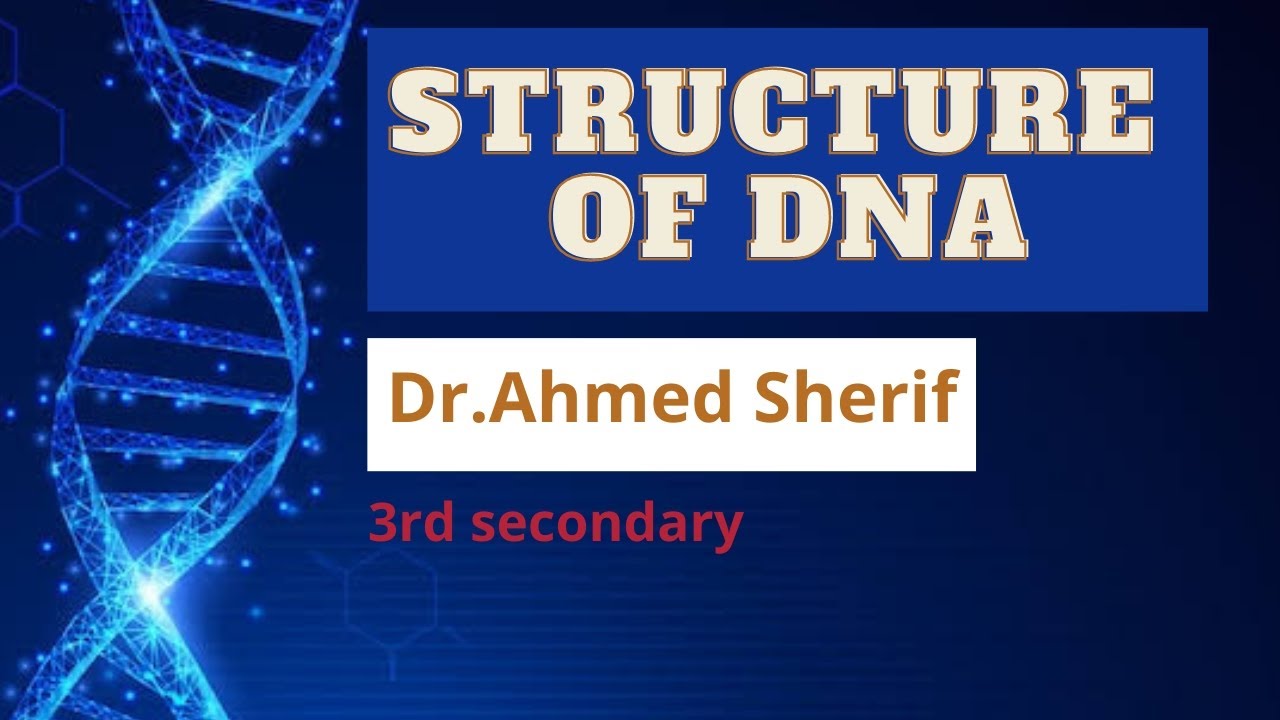 STRUCTURE OF DNA

Dr.Ahmed Sherif

3rd secondary